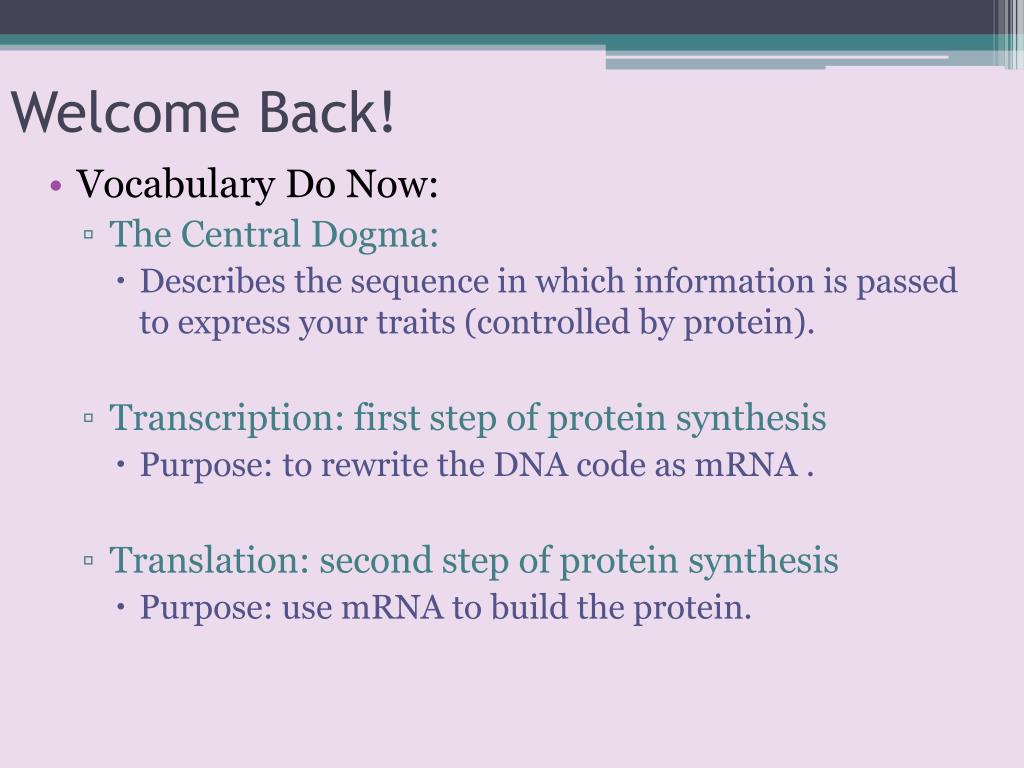 Welcome Back!

• Vocabulary Do Now:

▫ The Central Dogma:

• Describes the sequence in which information is passed to express your traits (controlled by protein).

▫ Transcription: first step of protein synthesis

• Purpose: to rewrite the DNA code as mRNA .

▫ Translation: second step of protein synthesis

• Purpose: use mRNA to build the protein.